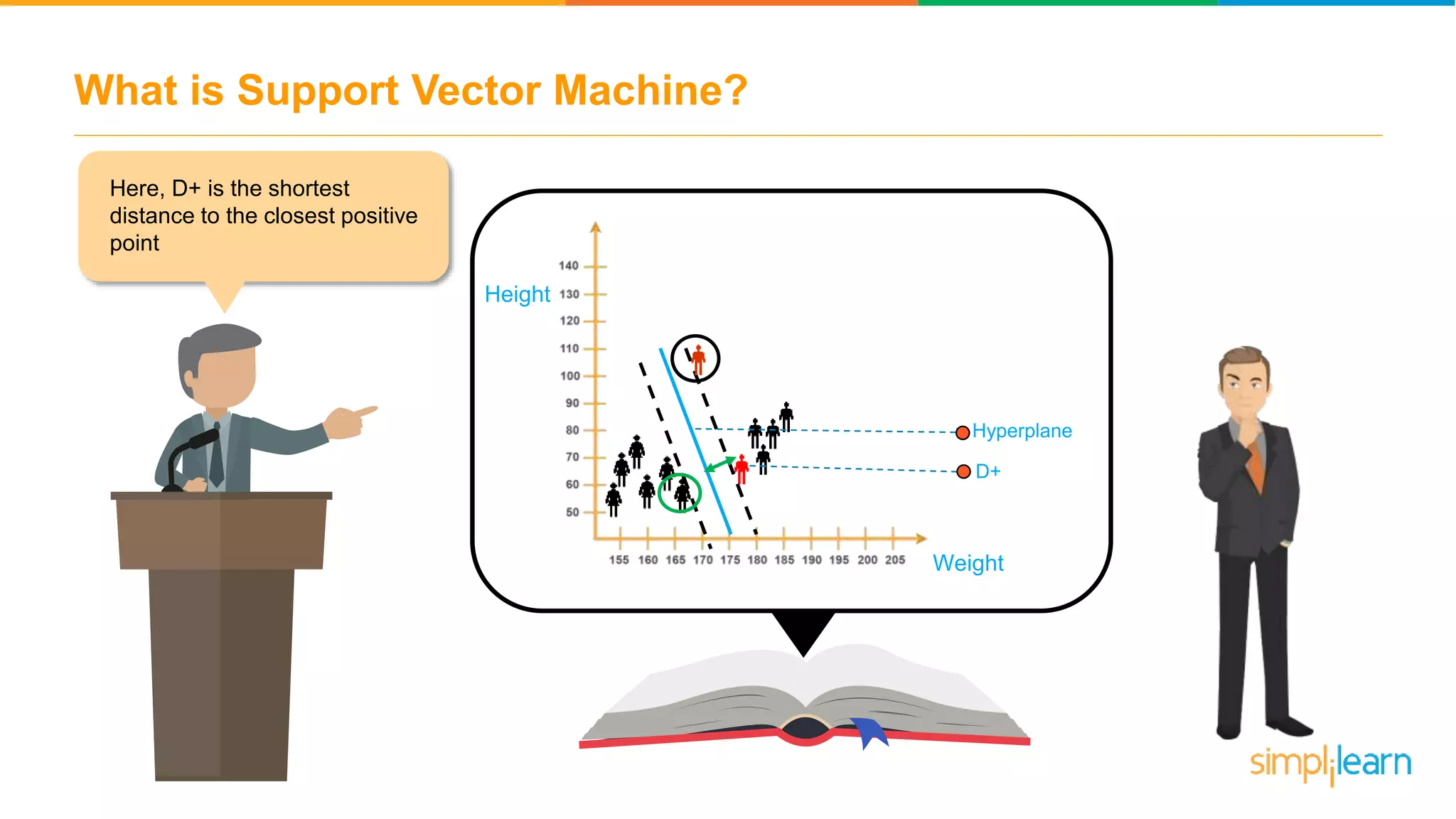 What is Support Vector Machine?

Here, D+ is the shortest distance to the closest positive point

Height

140
130
120
110
100
90
80
70
60
50

155 160 165 170 175 180 185 190 195 200 205

Weight

Hyperplane

D+

simplilearn